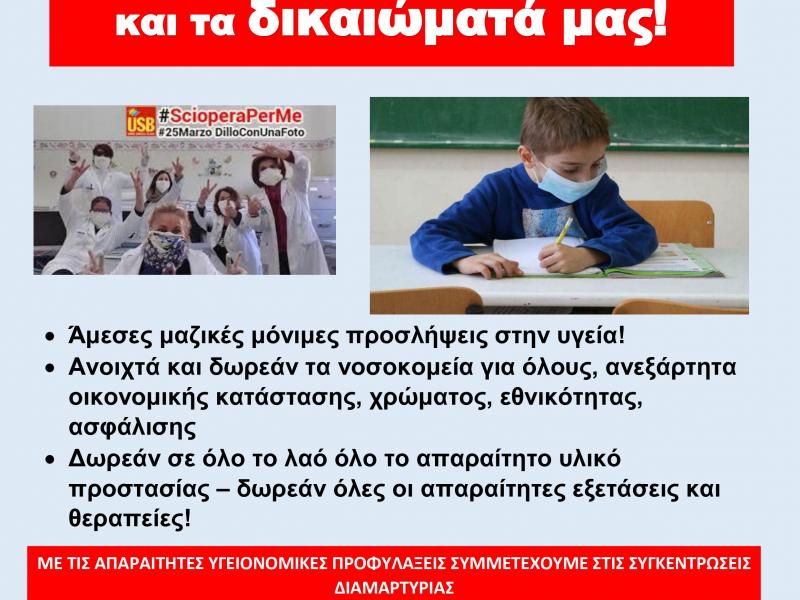 και τα δικαιώματά μας!

USB #ScioperaPerMe
#25Marzo DilloConUnaFoto

• Άμεσες μαζικές μόνιμες προσλήψεις στην υγεία!
• Ανοιχτά και δωρεάν τα νοσοκομεία για όλους, ανεξάρτητα οικονομικής κατάστασης, χρώματος, εθνικότητας, ασφάλισης
• Δωρεάν σε όλο το λαό όλο το απαραίτητο υλικό προστασίας – δωρεάν όλες οι απαραίτητες εξετάσεις και θεραπείες!

ΜΕ ΤΙΣ ΑΠΑΡΑΙΤΗΤΕΣ ΥΓΕΙΟΝΟΜΙΚΕΣ ΠΡΟΦΥΛΑΞΕΙΣ ΣΥΜΜΕΤΕΧΟΥΜΕ ΣΤΙΣ ΣΥΓΚΕΝΤΡΩΣΕΙΣ ΔΙΑΜΑΡΤΥΡΙΑΣ